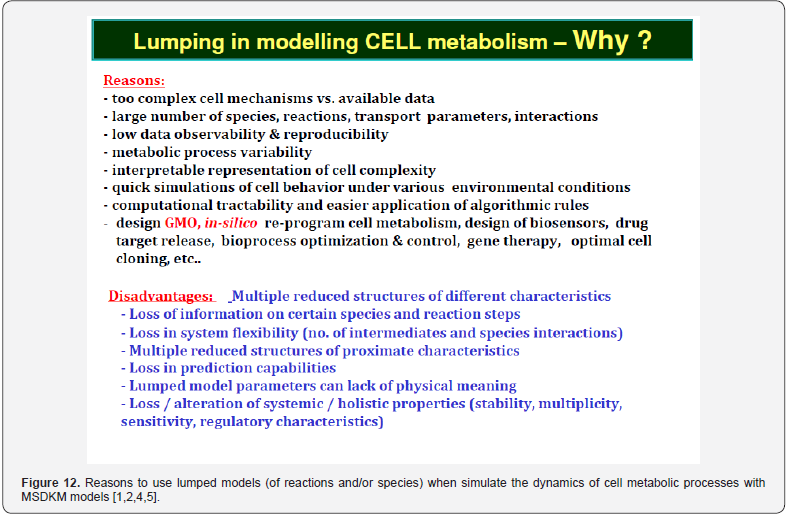 Lumping in modelling CELL metabolism – Why ?

Reasons:
- too complex cell mechanisms vs. available data
- large number of species, reactions, transport parameters, interactions
- low data observability & reproducibility
- metabolic process variability
- interpretable representation of cell complexity
- quick simulations of cell behavior under various environmental conditions
- computational tractability and easier application of algorithmic rules
- design GMO, in-silico re-program cell metabolism, design of biosensors, drug target release, bioprocess optimization & control, gene therapy, optimal cell cloning, etc..

Disadvantages: Multiple reduced structures of different characteristics
- Loss of information on certain species and reaction steps
- Loss in system flexibility (no. of intermediates and species interactions)
- Multiple reduced structures of proximate characteristics
- Loss in prediction capabilities
- Lumped model parameters can lack of physical meaning
- Loss / alteration of systemic / holistic properties (stability, multiplicity, sensitivity, regulatory characteristics)

Figure 12. Reasons to use lumped models (of reactions and/or species) when simulate the dynamics of cell metabolic processes with MSDKM models [1,2,4,5].